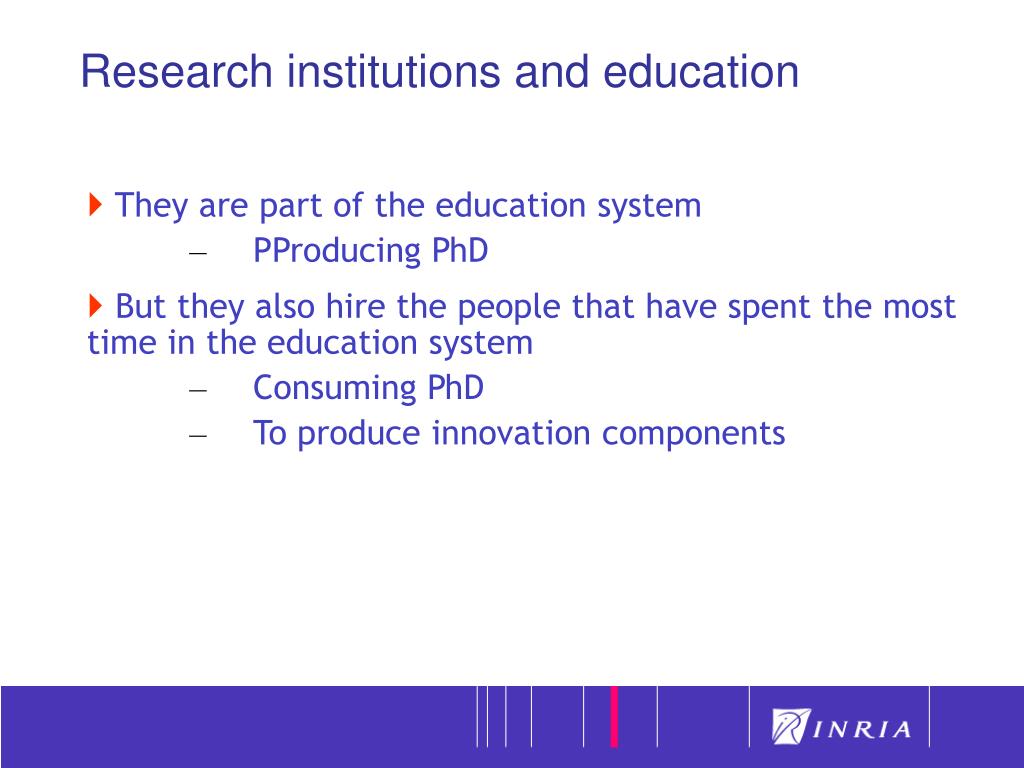 Research institutions and education

They are part of the education system

– PProducing PhD

But they also hire the people that have spent the most time in the education system

– Consuming PhD

– To produce innovation components

INRIA